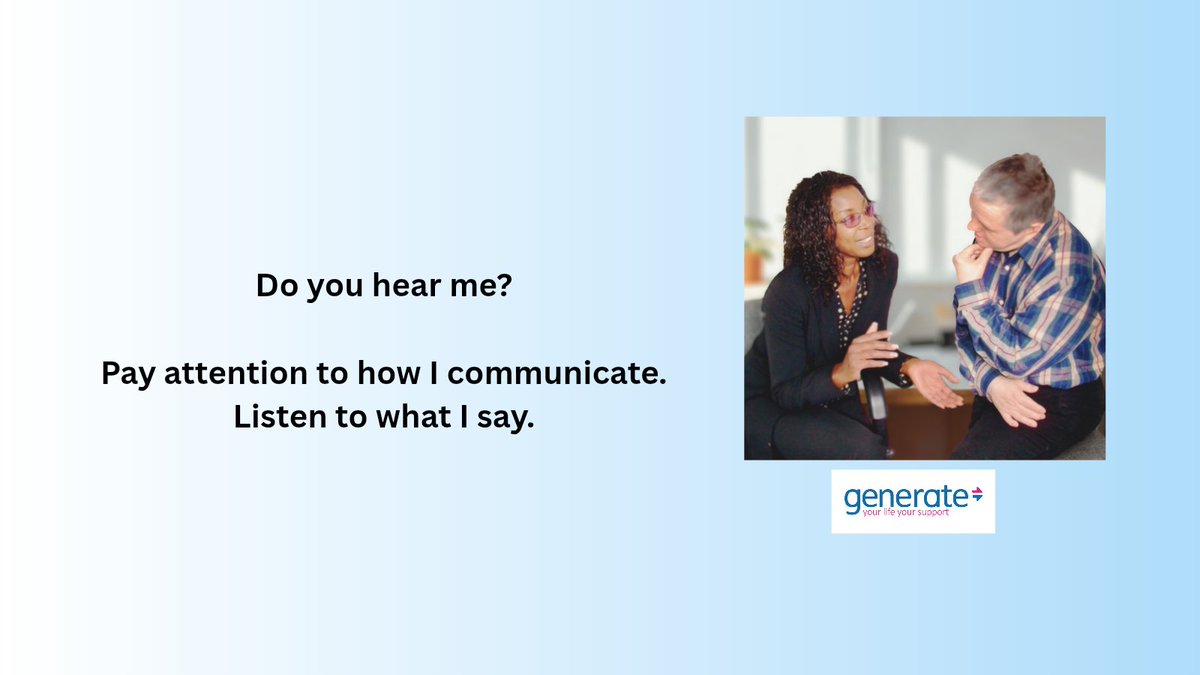 Do you hear me?

Pay attention to how I communicate.
Listen to what I say.

generate
your life your support